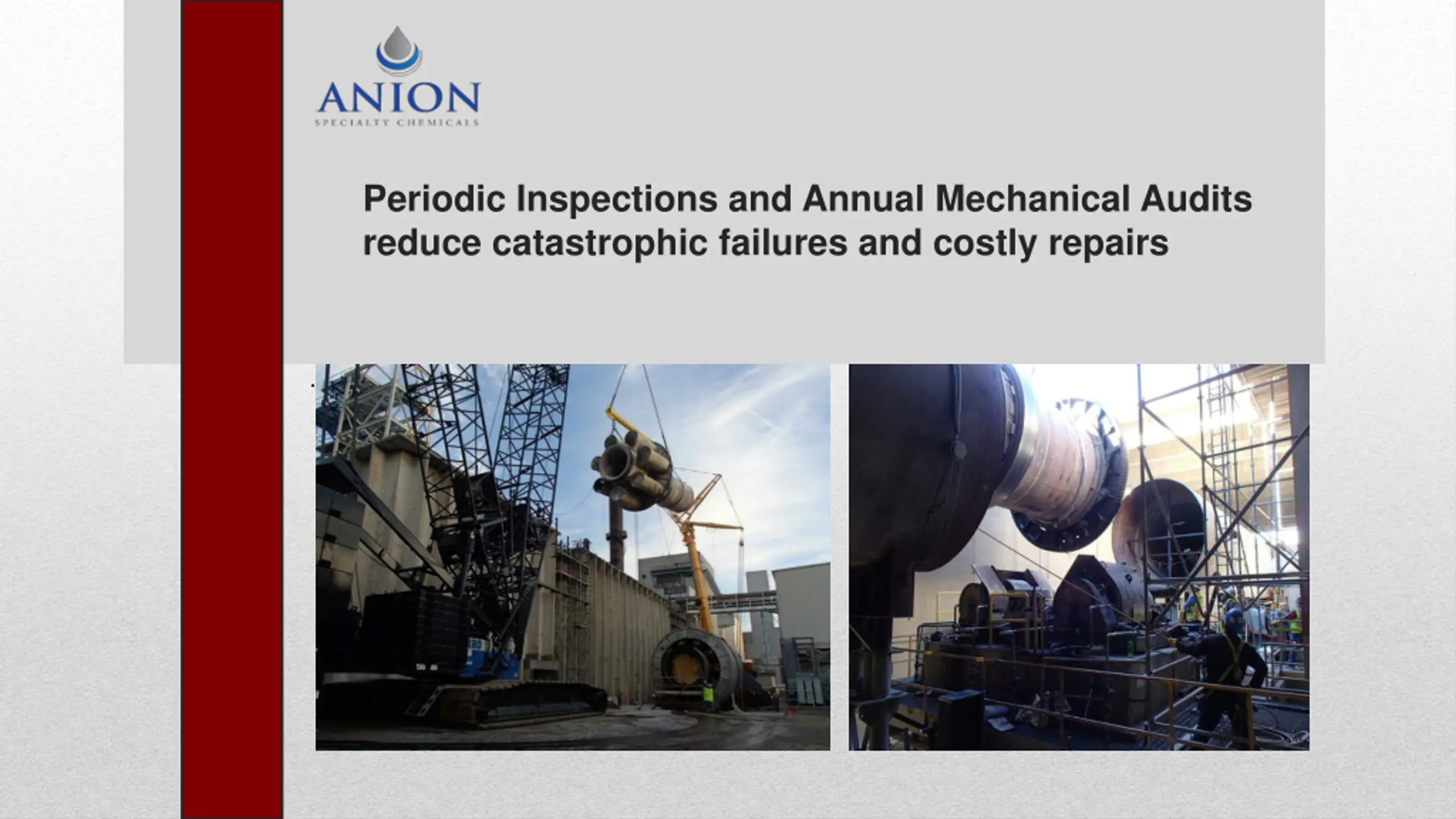 ANION
SPECIALTY CHEMICALS

Periodic Inspections and Annual Mechanical Audits reduce catastrophic failures and costly repairs